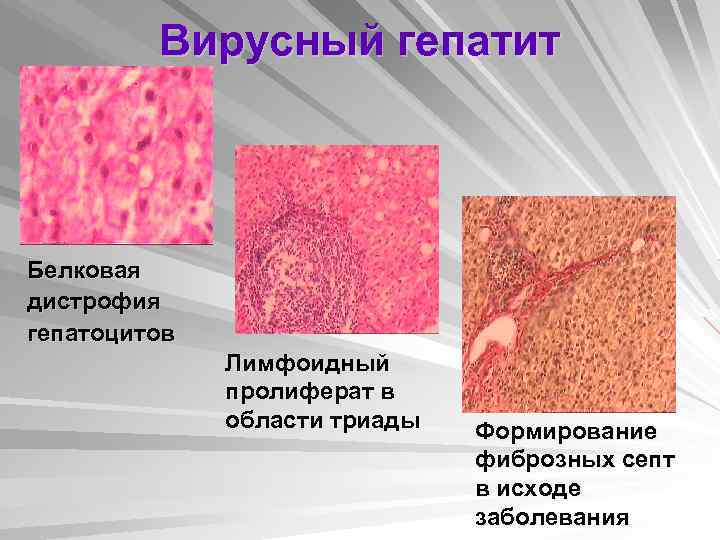 Вирусный гепатит

Белковая дистрофия гепатоцитов

Лимфоидный пролиферат в области триады

Формирование фиброзных септ в исходе заболевания